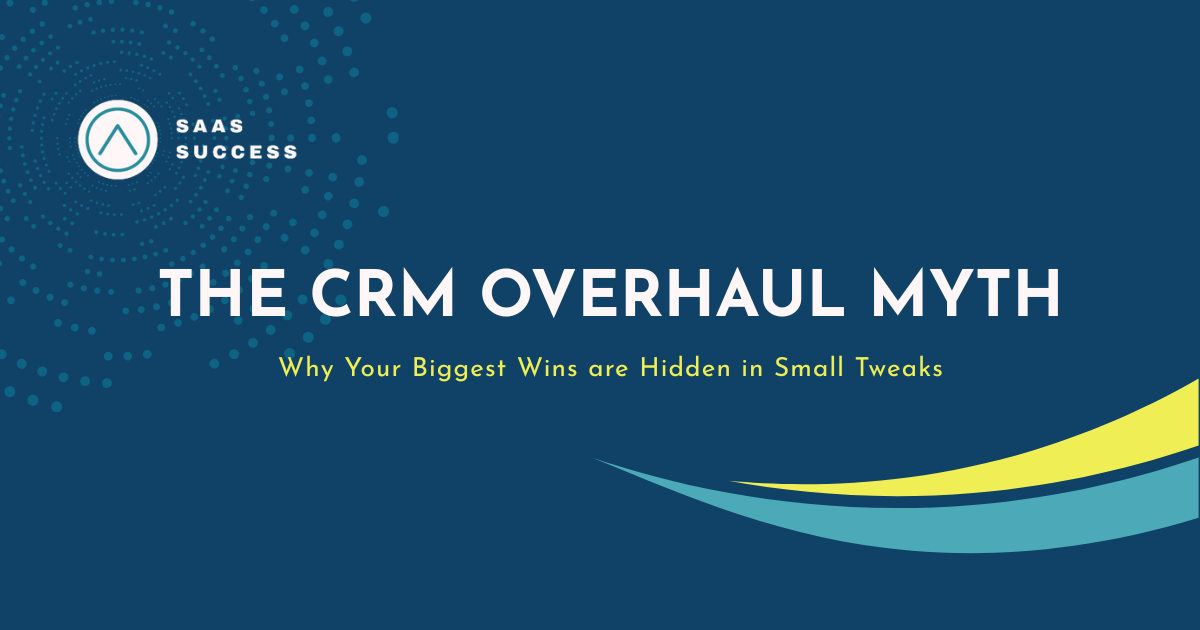 SAAS
SUCCESS

THE CRM OVERHAUL MYTH

Why Your Biggest Wins are Hidden in Small Tweaks